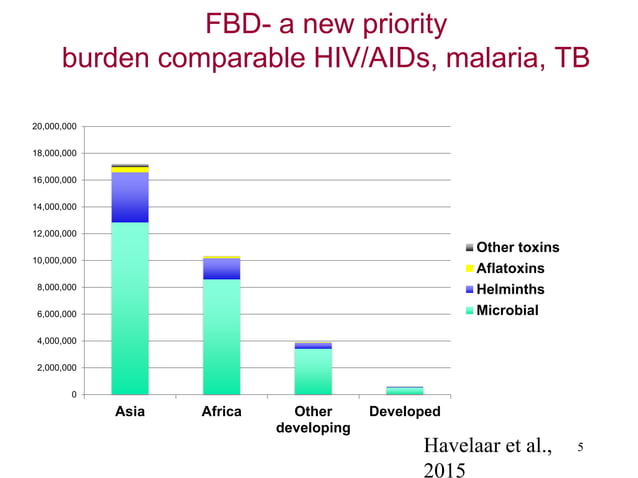 FBD- a new priority
burden comparable HIV/AIDs, malaria, TB

20,000,000
18,000,000
16,000,000
14,000,000
12,000,000
10,000,000
8,000,000
6,000,000
4,000,000
2,000,000
0

Asia
Africa
Other developing
Developed

Other toxins
Aflatoxins
Helminths
Microbial

Havelaar et al., 2015

5